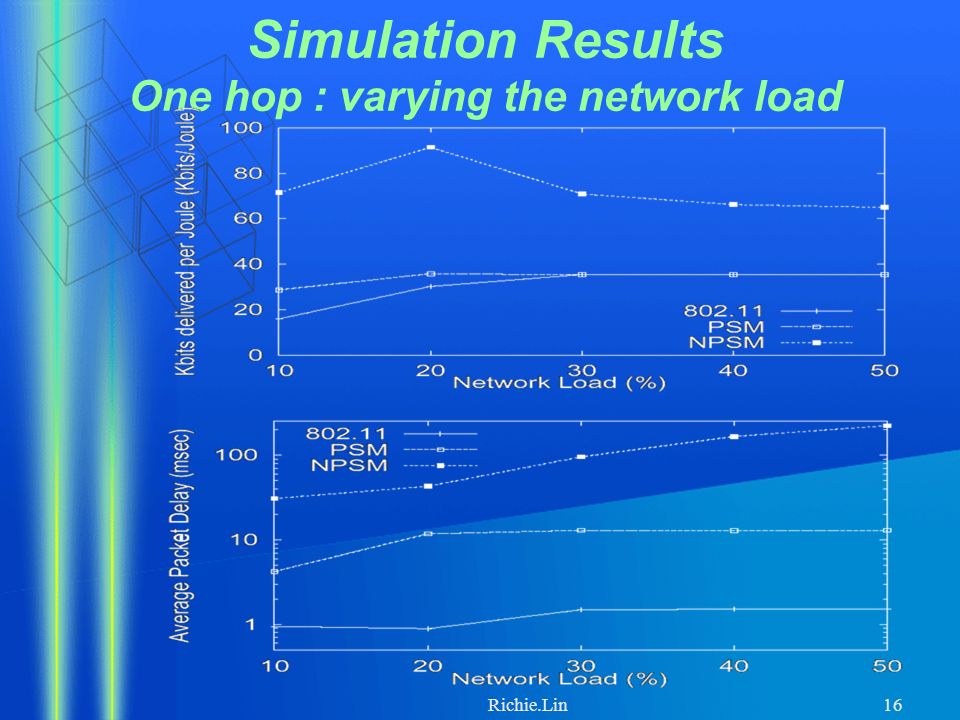 Simulation Results
One hop : varying the network load

Kbits delivered per Joule (Kbits/Joule)

100
80
60
40
20
0

802.11
PSM
NPSM

10 20 30 40 50
Network Load (%)

Average Packet Delay (msec)

802.11
PSM
NPSM

100
10
1

10 20 30 40 50
Network Load (%)

Richie.Lin

16